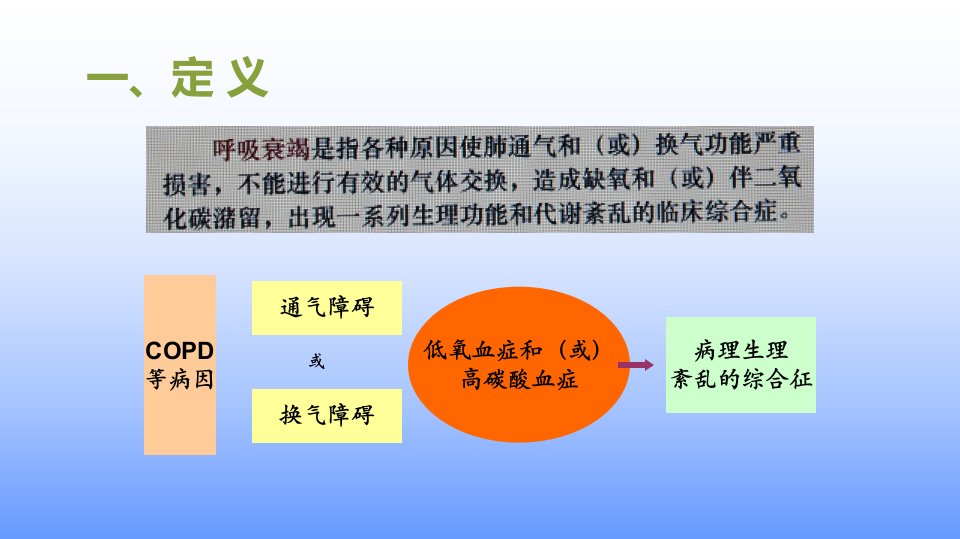 一、定 义

呼吸衰竭是指各种原因使肺通气和（或）换气功能严重损害，不能进行有效的气体交换，造成缺氧和（或）伴二氧化碳潴留，出现一系列生理功能和代谢紊乱的临床综合症。

COPD 等病因

通气障碍

或

换气障碍

低氧血症和（或）高碳酸血症

病理生理紊乱的综合征